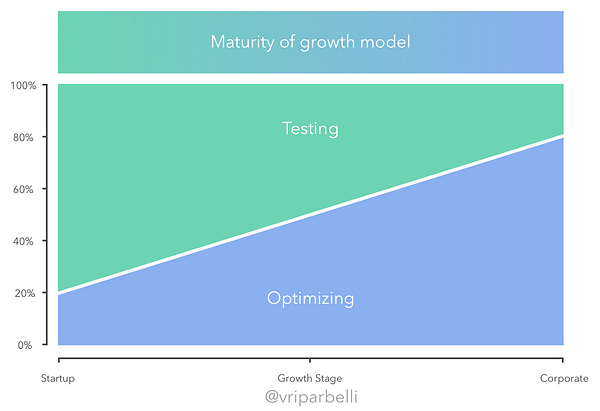 Maturity of growth model

100%
80%
60%
40%
20%
0%

Testing

Optimizing

Startup
Growth Stage
Corporate

@vriparbelli